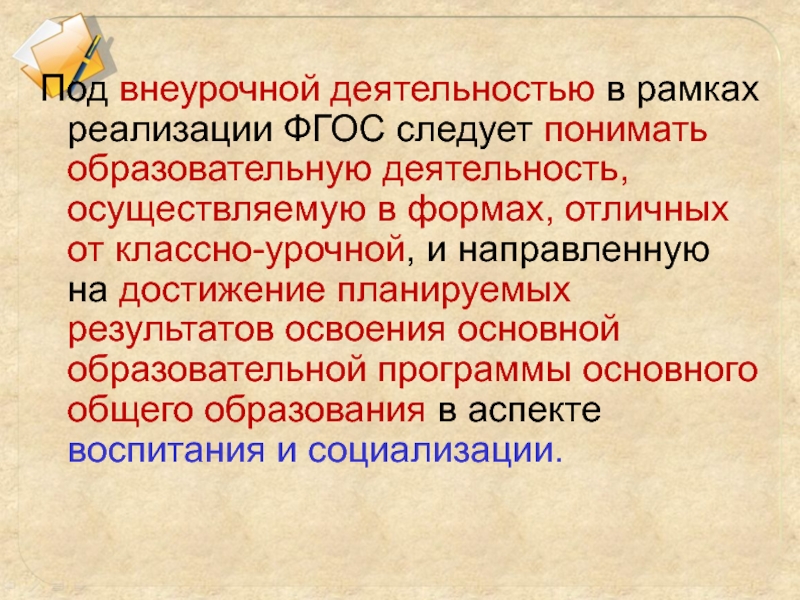 Под внеурочной деятельностью в рамках реализации ФГОС следует понимать образовательную деятельность, осуществляемую в формах, отличных от классно-урочной, и направленную на достижение планируемых результатов освоения основной образовательной программы основного общего образования в аспекте воспитания и социализации.